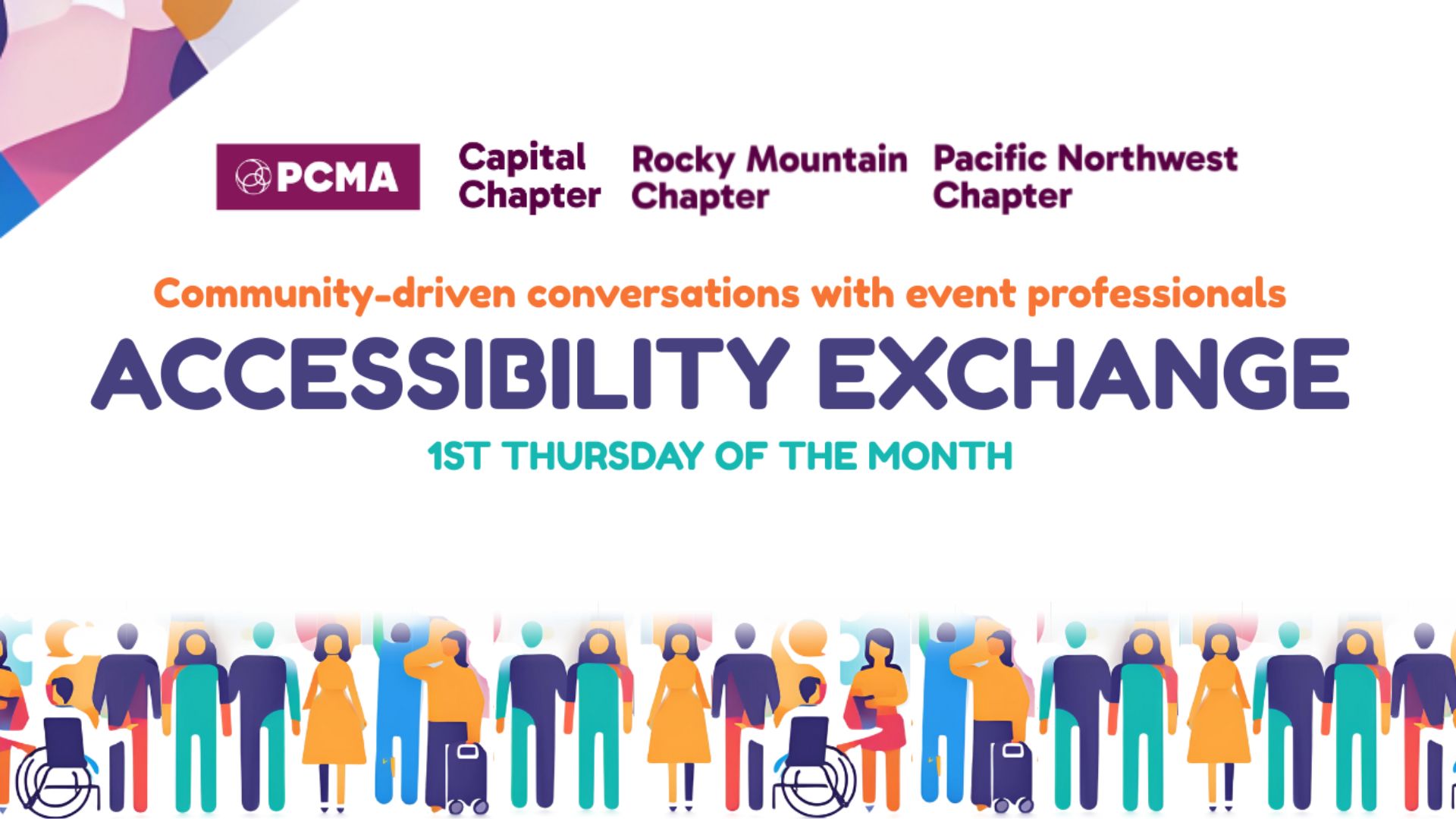 PCMA

Capital Chapter

Rocky Mountain Chapter

Pacific Northwest Chapter

Community-driven conversations with event professionals

ACCESSIBILITY EXCHANGE

1ST THURSDAY OF THE MONTH